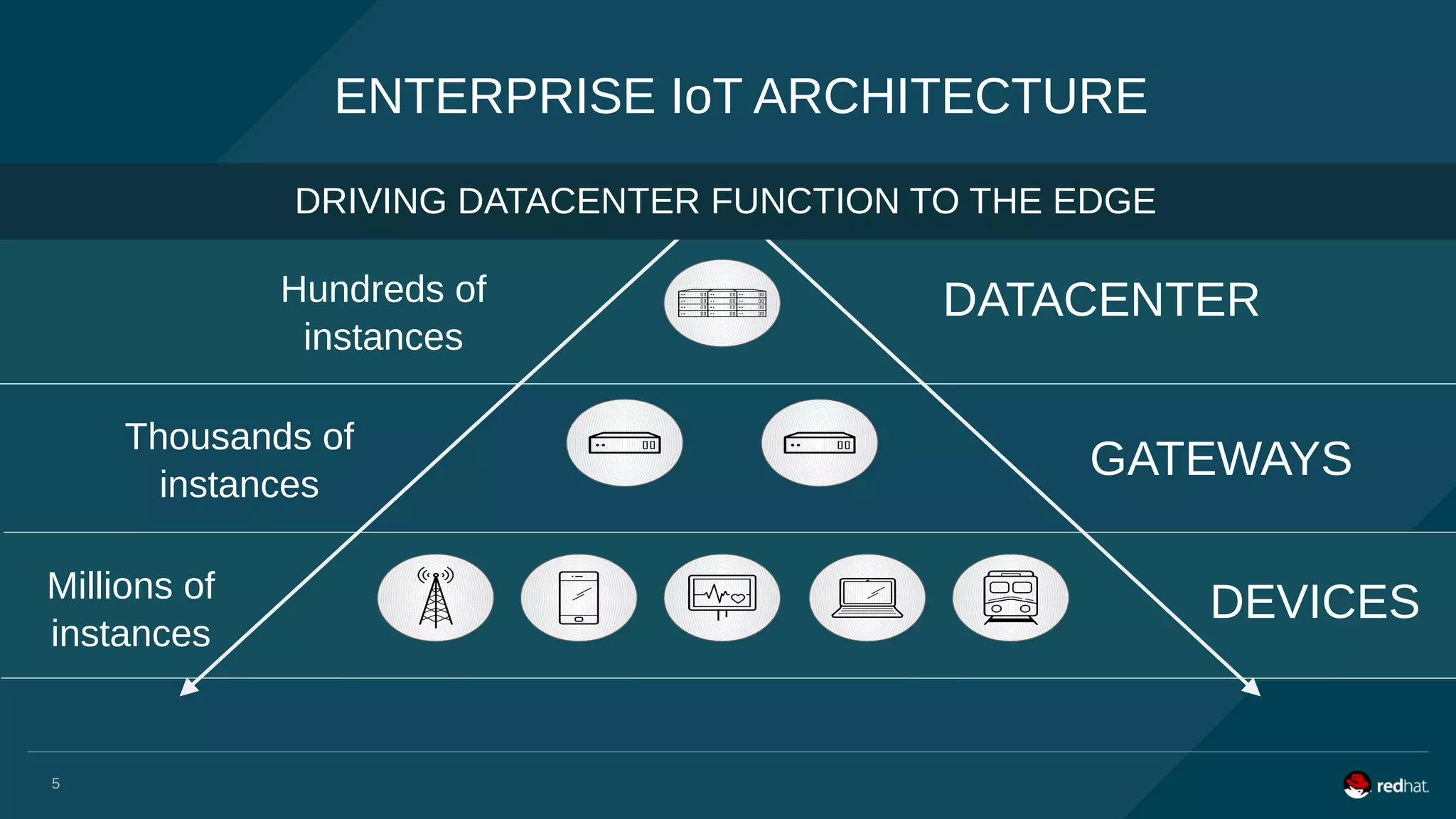 ENTERPRISE IoT ARCHITECTURE

DRIVING DATACENTER FUNCTION TO THE EDGE

Hundreds of instances

DATACENTER

Thousands of instances

GATEWAYS

Millions of instances

DEVICES

5

redhat.